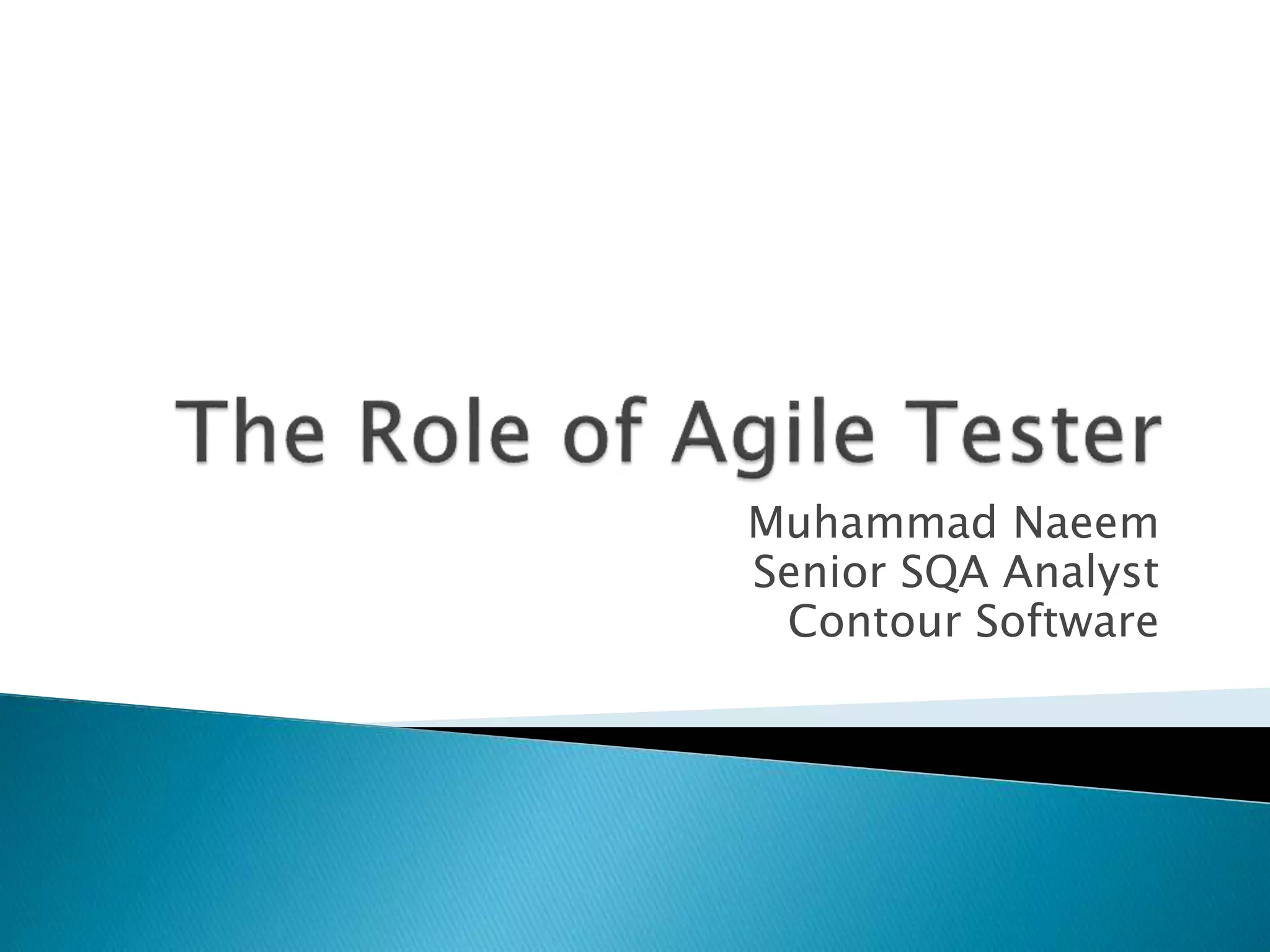 The Role of Agile Tester

Muhammad Naeem
Senior SQA Analyst
Contour Software